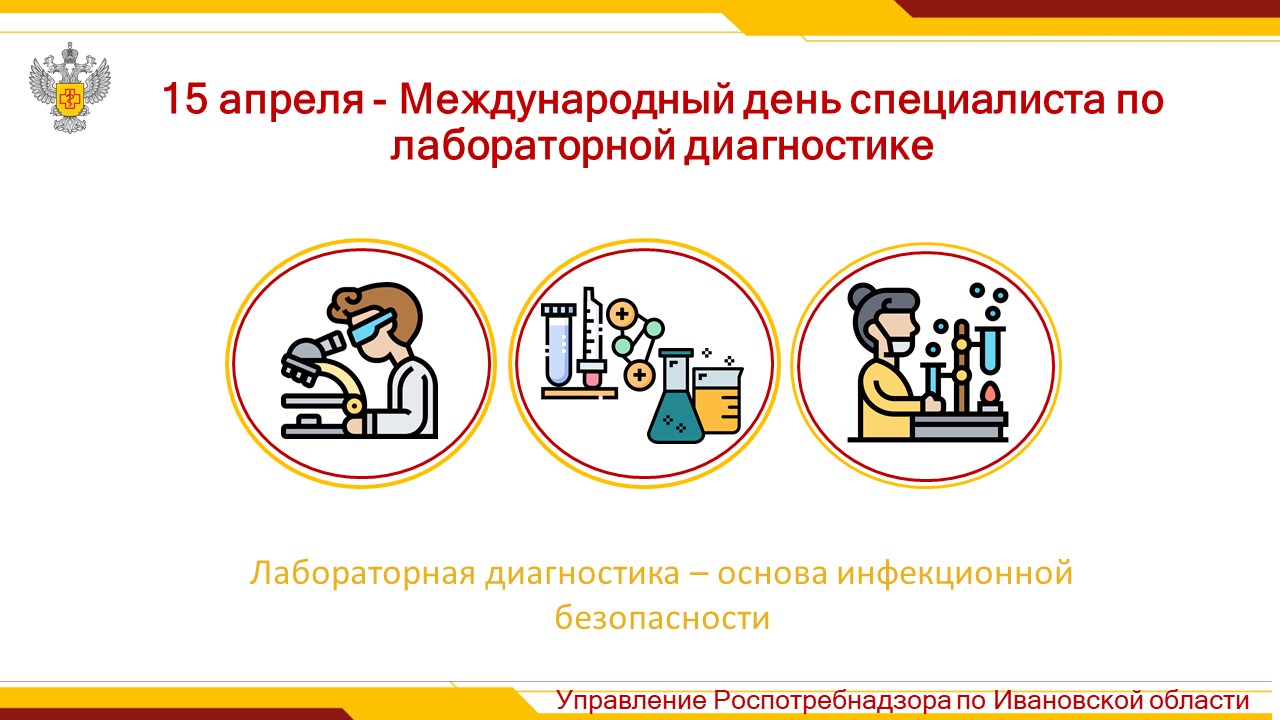 15 апреля - Международный день специалиста по лабораторной диагностике

Лабораторная диагностика – основа инфекционной безопасности

Управление Роспотребнадзора по Ивановской области